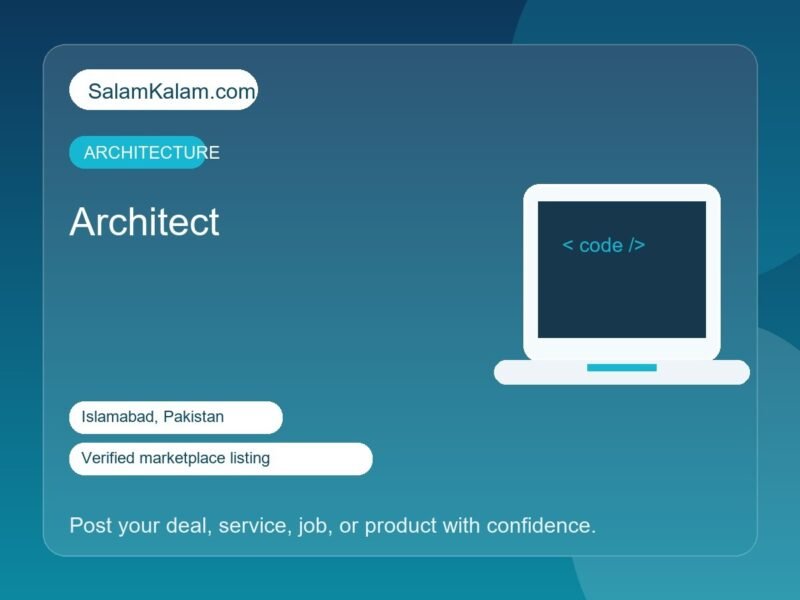 SalamKalam.com

ARCHITECTURE

Architect

< code />

Islamabad, Pakistan

Verified marketplace listing

Post your deal, service, job, or product with confidence.